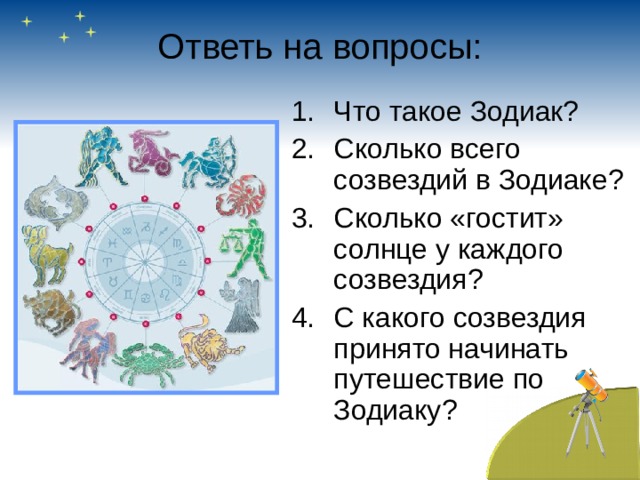 Ответь на вопросы:

1. Что такое Зодиак?
2. Сколько всего созвездий в Зодиаке?
3. Сколько «гостит» солнце у каждого созвездия?
4. С какого созвездия принято начинать путешествие по Зодиаку?